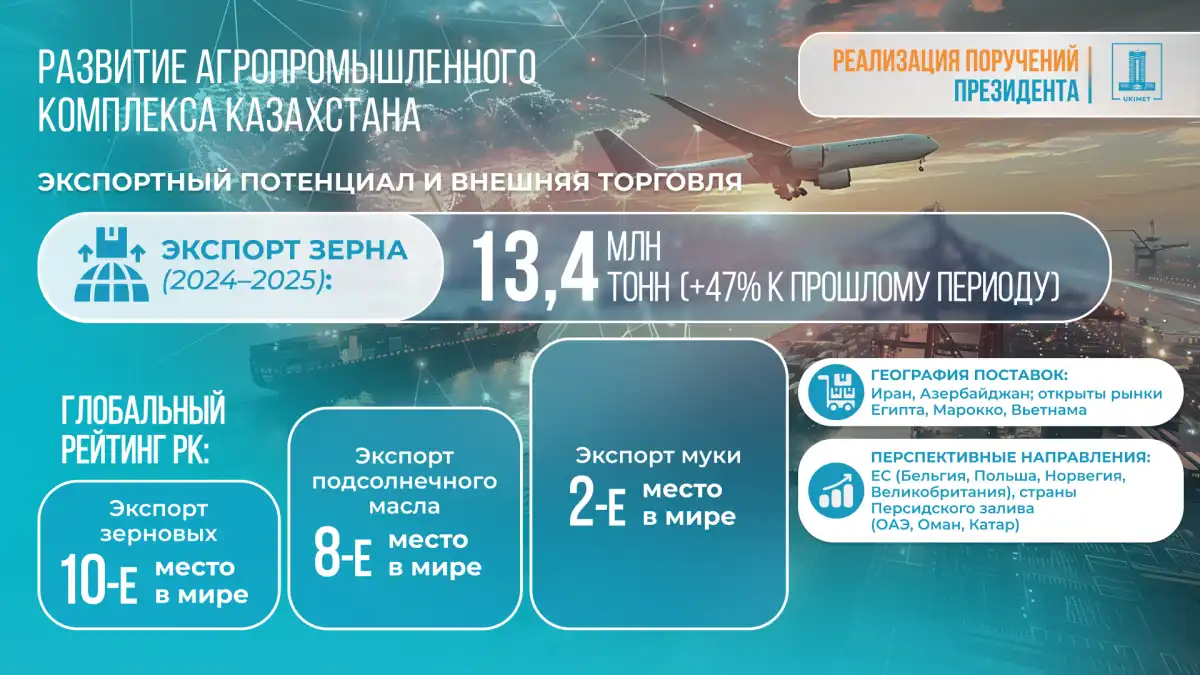 РАЗВИТИЕ АГРОПРОМЫШЛЕННОГО КОМПЛЕКСА КАЗАХСТАНА

РЕАЛИЗАЦИЯ ПОРУЧЕНИЙ ПРЕЗИДЕНТА

UKIMET

ЭКСПОРТНЫЙ ПОТЕНЦИАЛ И ВНЕШНЯЯ ТОРГОВЛЯ

ЭКСПОРТ ЗЕРНА (2024–2025):

13,4 МЛН ТОНН (+47% К ПРОШЛОМУ ПЕРИОДУ)

ГЛОБАЛЬНЫЙ РЕЙТИНГ РК:

Экспорт зерновых
10-Е место в мире

Экспорт подсолнечного масла
8-Е место в мире

Экспорт муки
2-Е место в мире

ГЕОГРАФИЯ ПОСТАВОК:
Иран, Азербайджан; открыты рынки Египта, Марокко, Вьетнама

ПЕРСПЕКТИВНЫЕ НАПРАВЛЕНИЯ:
ЕС (Бельгия, Польша, Норвегия, Великобритания), страны Персидского залива (ОАЭ, Оман, Катар)